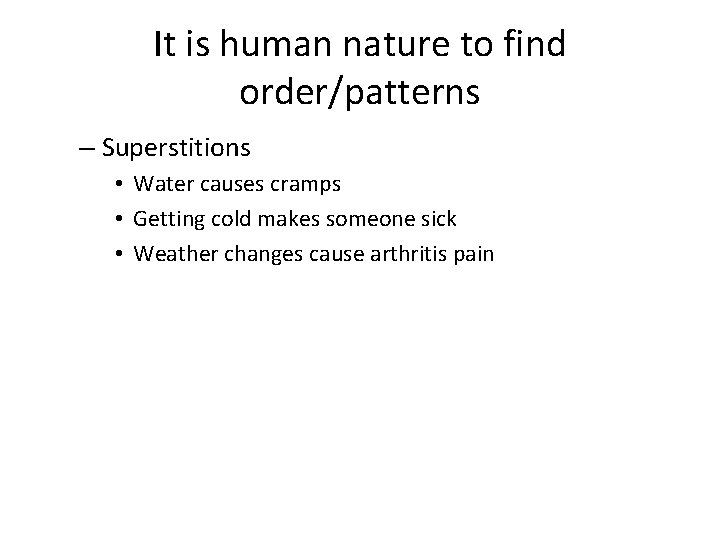 It is human nature to find order/patterns

– Superstitions
• Water causes cramps
• Getting cold makes someone sick
• Weather changes cause arthritis pain